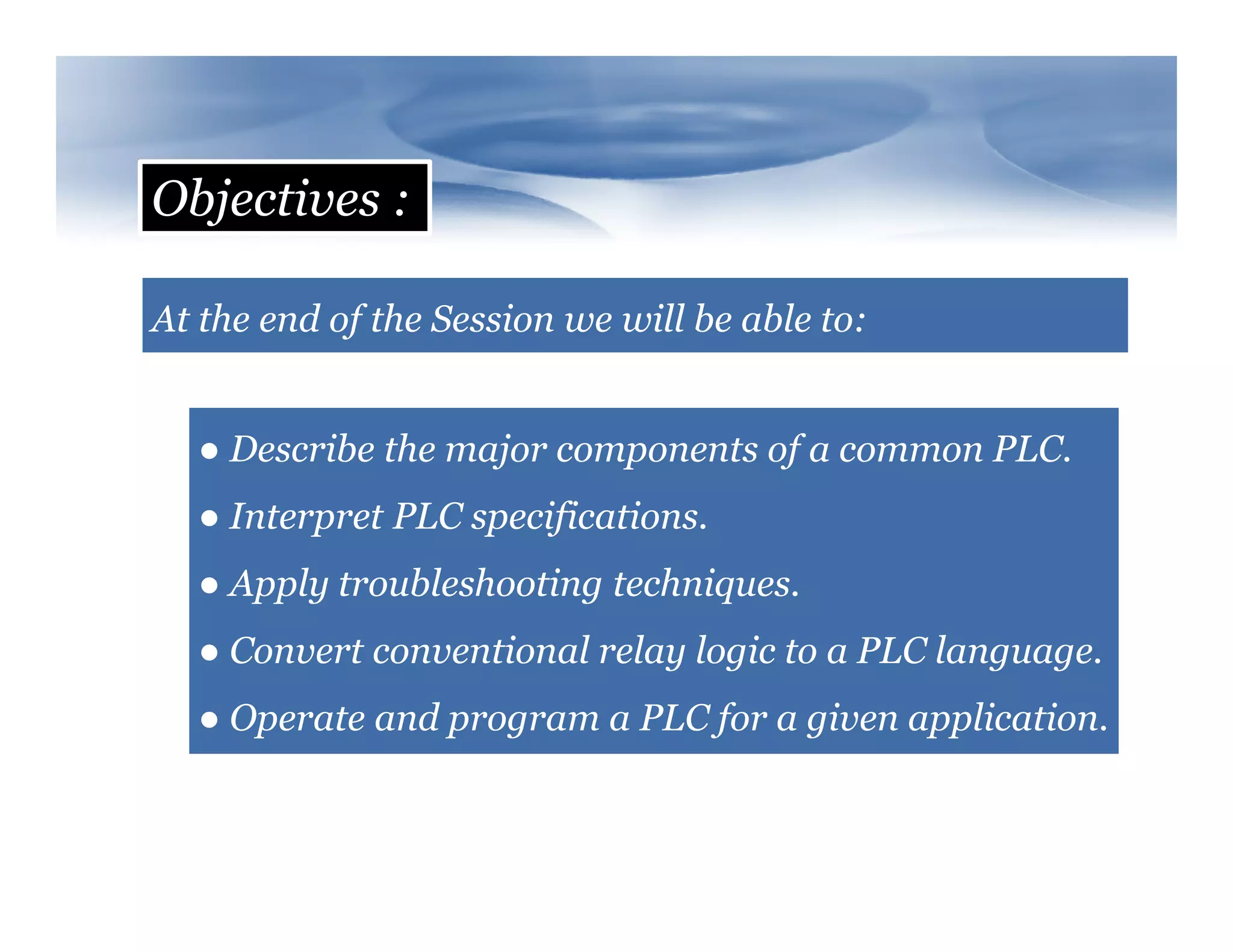 Objectives :

At the end of the Session we will be able to:

● Describe the major components of a common PLC.

● Interpret PLC specifications.

● Apply troubleshooting techniques.

● Convert conventional relay logic to a PLC language.

● Operate and program a PLC for a given application.